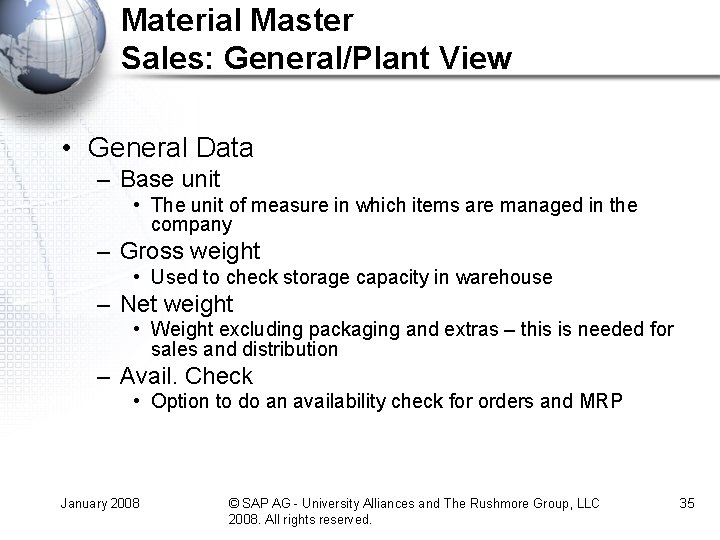 Material Master
Sales: General/Plant View

• General Data
– Base unit
• The unit of measure in which items are managed in the company
– Gross weight
• Used to check storage capacity in warehouse
– Net weight
• Weight excluding packaging and extras – this is needed for sales and distribution
– Avail. Check
• Option to do an availability check for orders and MRP

January 2008

© SAP AG - University Alliances and The Rushmore Group, LLC 2008. All rights reserved.

35